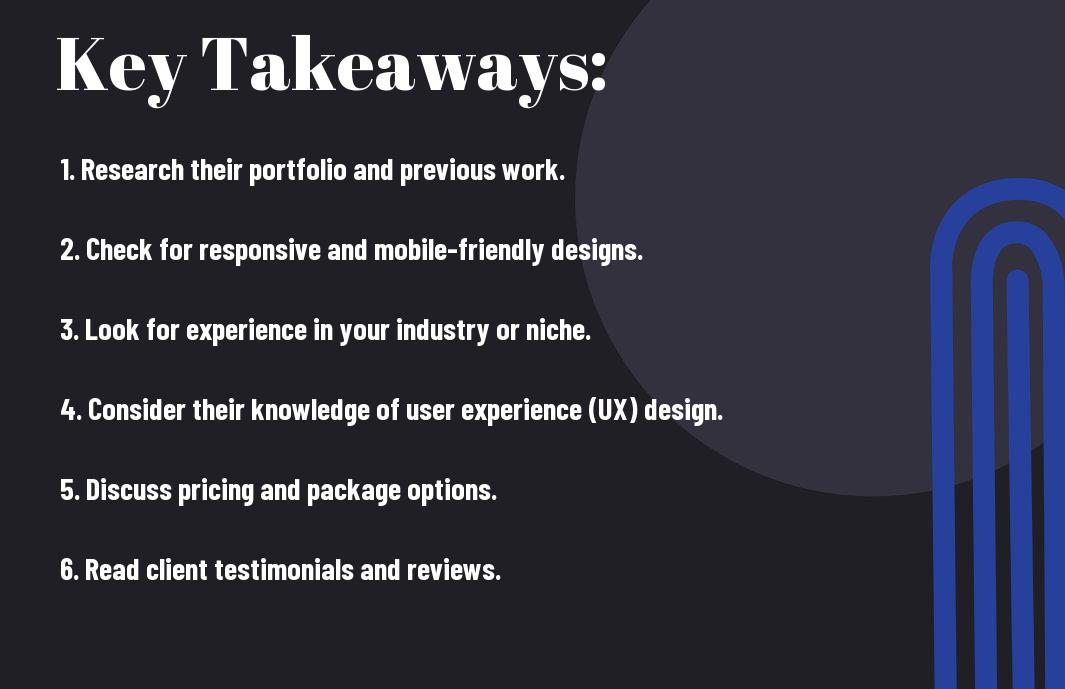 Key Takeaways:

1. Research their portfolio and previous work.

2. Check for responsive and mobile-friendly designs.

3. Look for experience in your industry or niche.

4. Consider their knowledge of user experience (UX) design.

5. Discuss pricing and package options.

6. Read client testimonials and reviews.